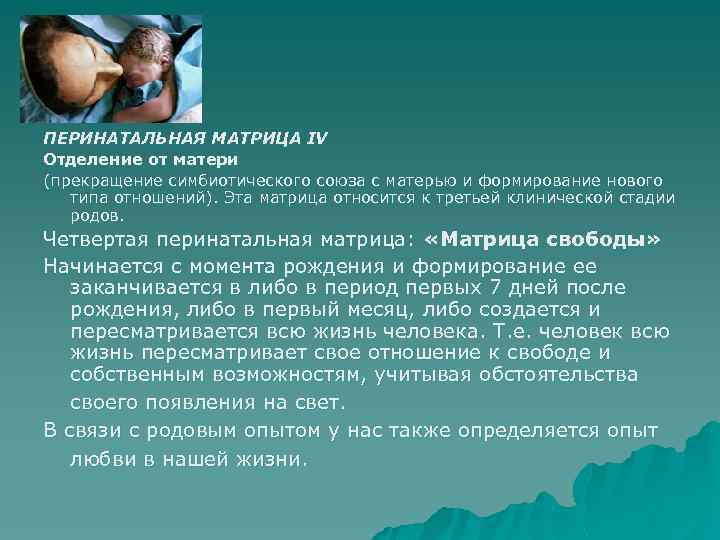 ПЕРИНАТАЛЬНАЯ МАТРИЦА IV
Отделение от матери
(прекращение симбиотического союза с матерью и формирование нового типа отношений). Эта матрица относится к третьей клинической стадии родов.

Четвертая перинатальная матрица: «Матрица свободы»

Начинается с момента рождения и формирование ее заканчивается в либо в период первых 7 дней после рождения, либо в первый месяц, либо создается и пересматривается всю жизнь человека. Т.е. человек всю жизнь пересматривает свое отношение к свободе и собственным возможностям, учитывая обстоятельства своего появления на свет.

В связи с родовым опытом у нас также определяется опыт любви в нашей жизни.